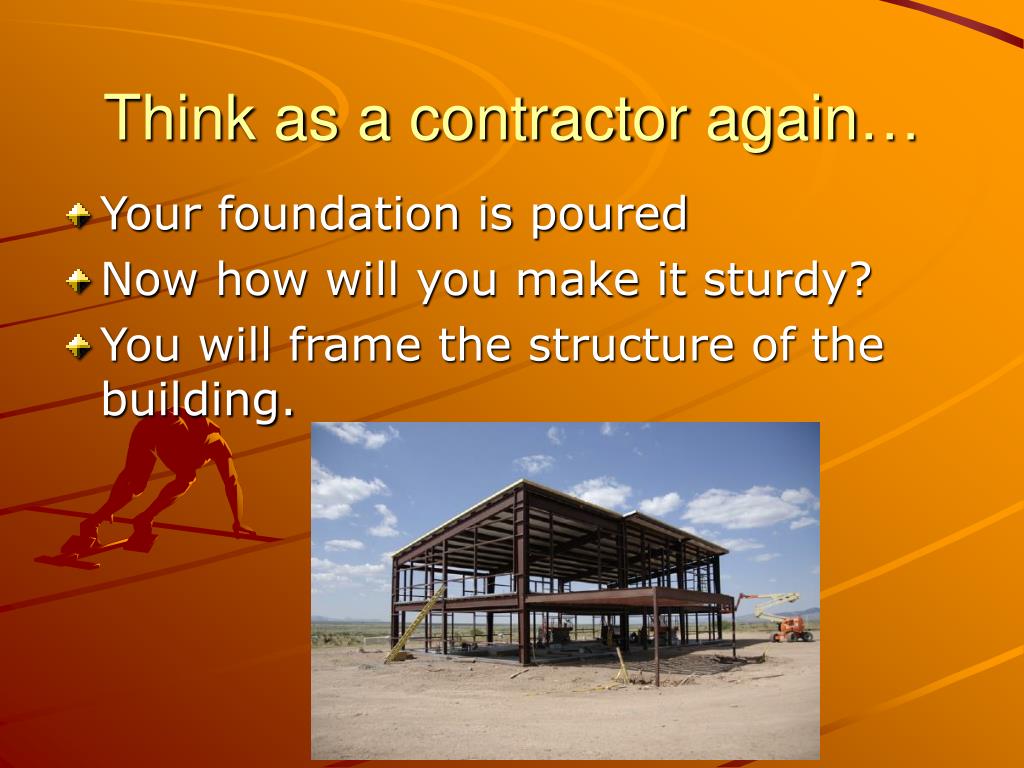 Think as a contractor again…

Your foundation is poured

Now how will you make it sturdy?

You will frame the structure of the building.